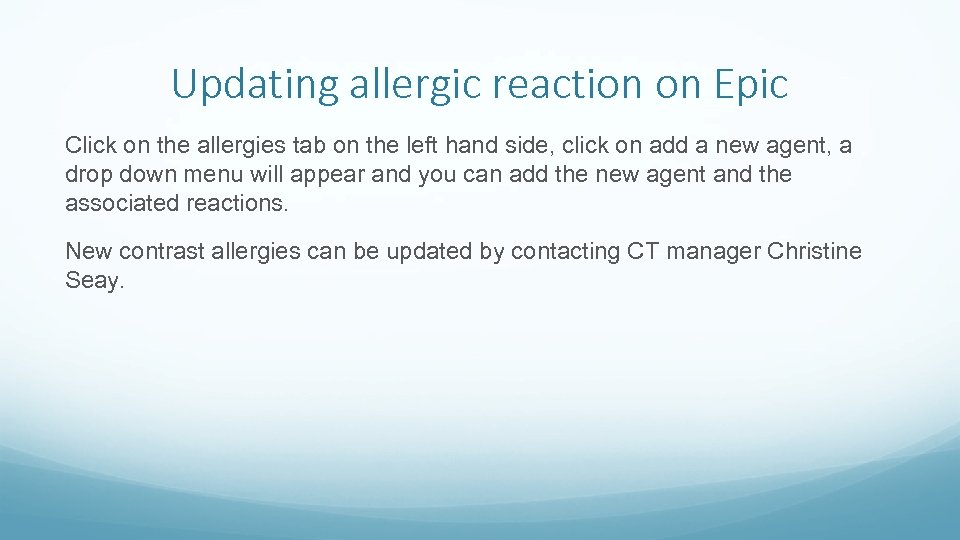 Updating allergic reaction on Epic

Click on the allergies tab on the left hand side, click on add a new agent, a drop down menu will appear and you can add the new agent and the associated reactions.

New contrast allergies can be updated by contacting CT manager Christine Seay.